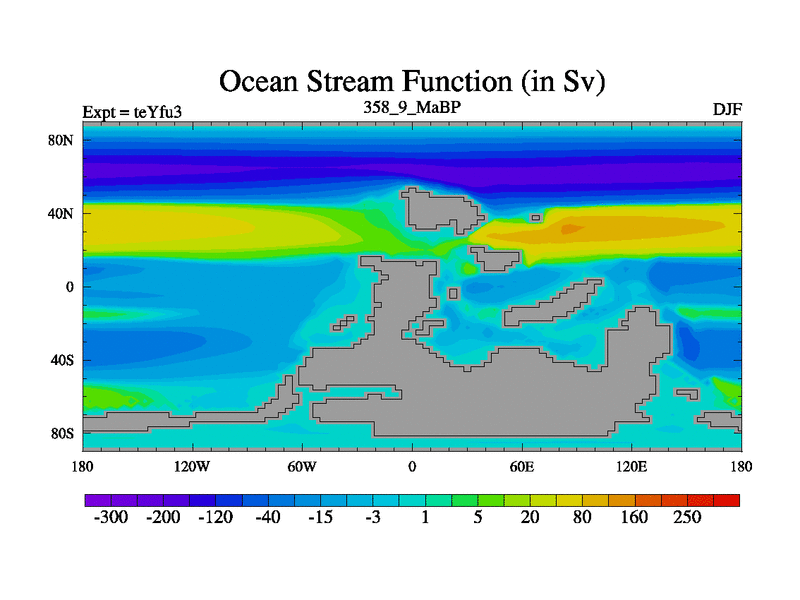 Ocean Stream Function (in Sv)

Expt = teYfu3

358_9_MaBP

DJF

80N

40N

0

40S

80S

180

120W

60W

0

60E

120E

180

-300 -200 -120 -40 -15 -3 1 5 20 80 160 250